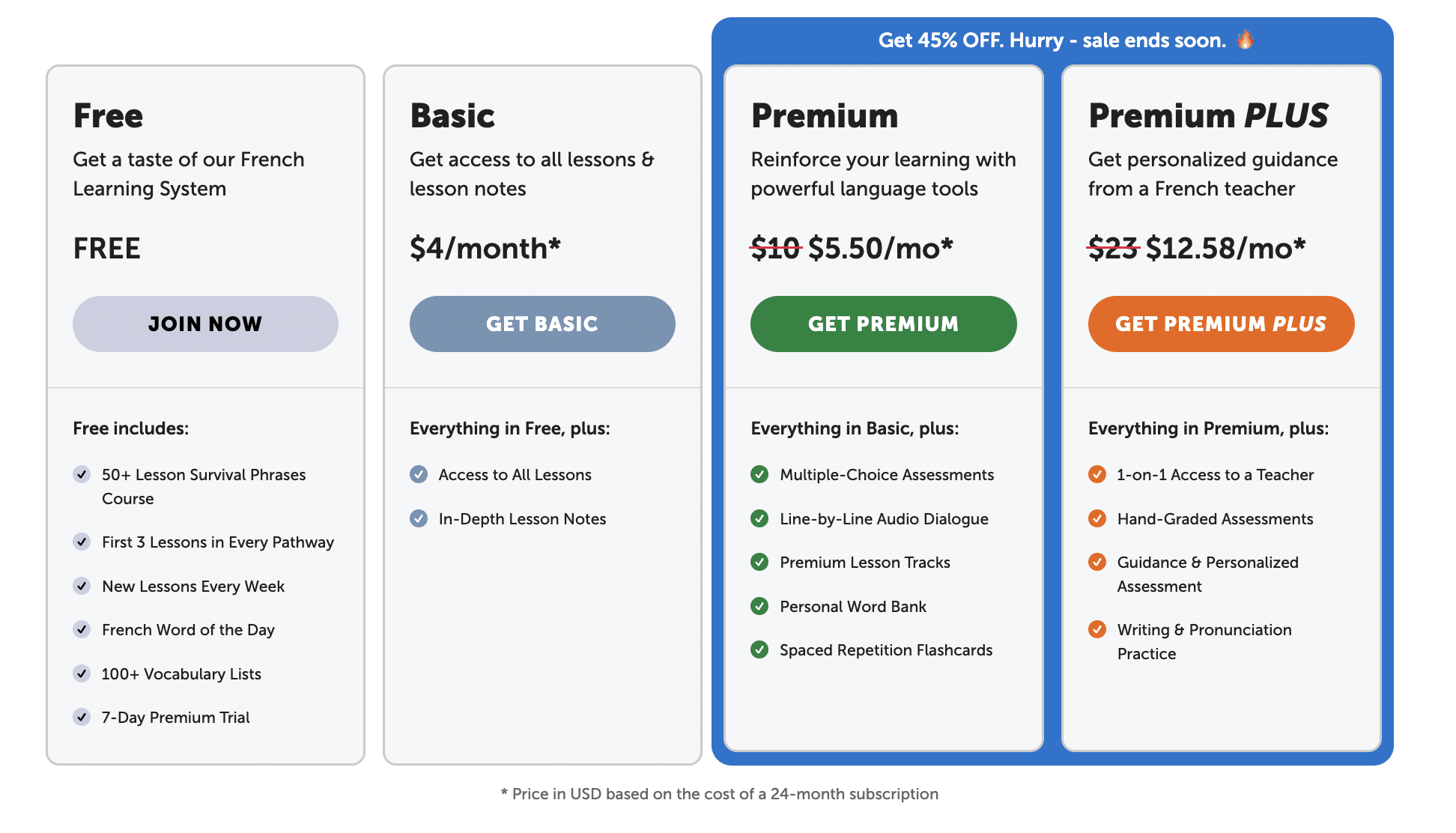 Get 45% OFF. Hurry - sale ends soon.

Free
Get a taste of our French Learning System
FREE
JOIN NOW
Free includes:
50+ Lesson Survival Phrases Course
First 3 Lessons in Every Pathway
New Lessons Every Week
French Word of the Day
100+ Vocabulary Lists
7-Day Premium Trial

Basic
Get access to all lessons & lesson notes
$4/month*
GET BASIC
Everything in Free, plus:
Access to All Lessons
In-Depth Lesson Notes

Premium
Reinforce your learning with powerful language tools
~~$10~~ $5.50/mo*
GET PREMIUM
Everything in Basic, plus:
Multiple-Choice Assessments
Line-by-Line Audio Dialogue
Premium Lesson Tracks
Personal Word Bank
Spaced Repetition Flashcards

Premium PLUS
Get personalized guidance from a French teacher
~~$23~~ $12.58/mo*
GET PREMIUM PLUS
Everything in Premium, plus:
1-on-1 Access to a Teacher
Hand-Graded Assessments
Guidance & Personalized Assessment
Writing & Pronunciation Practice

* Price in USD based on the cost of a 24-month subscription